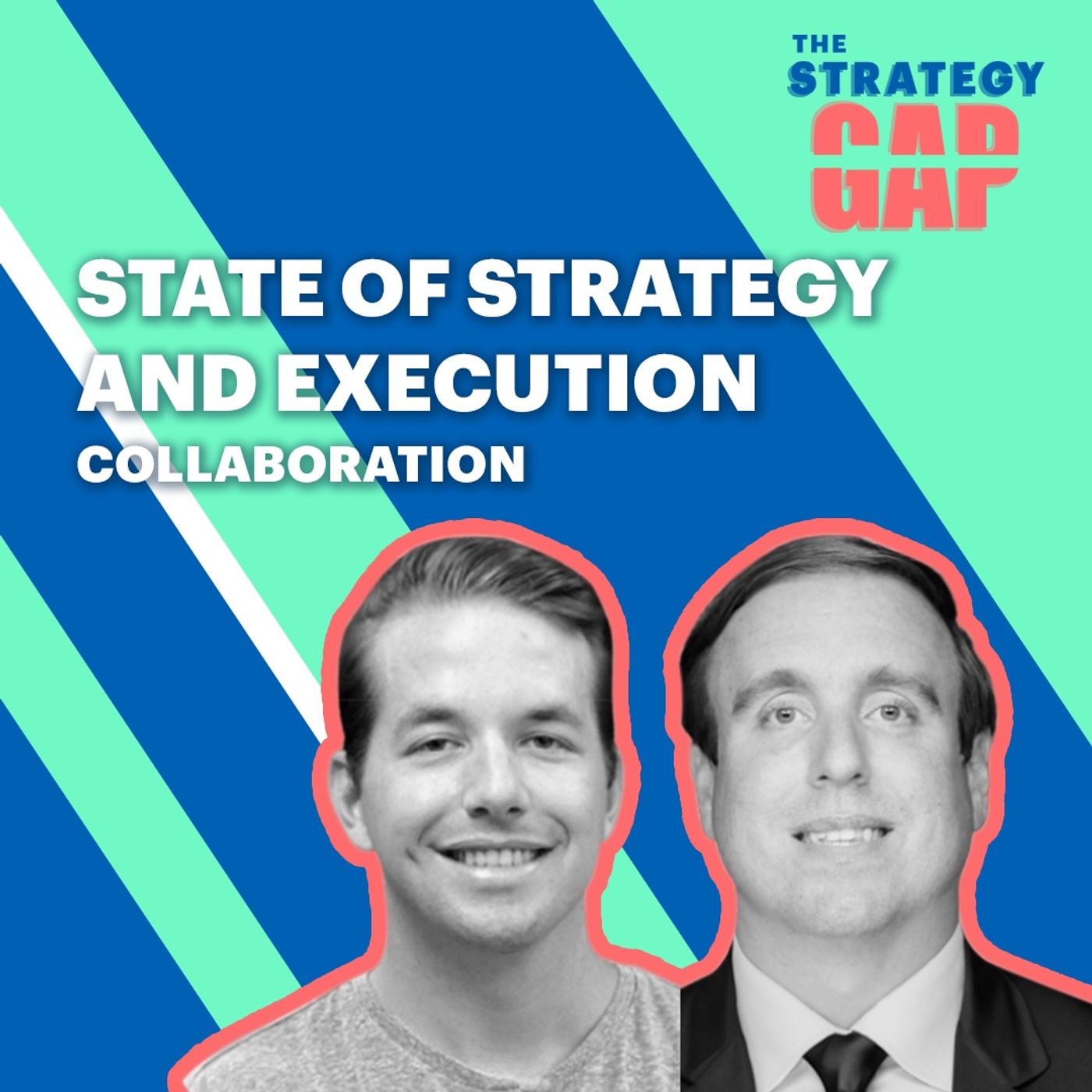 THE STRATEGY GAP

STATE OF STRATEGY AND EXECUTION

COLLABORATION